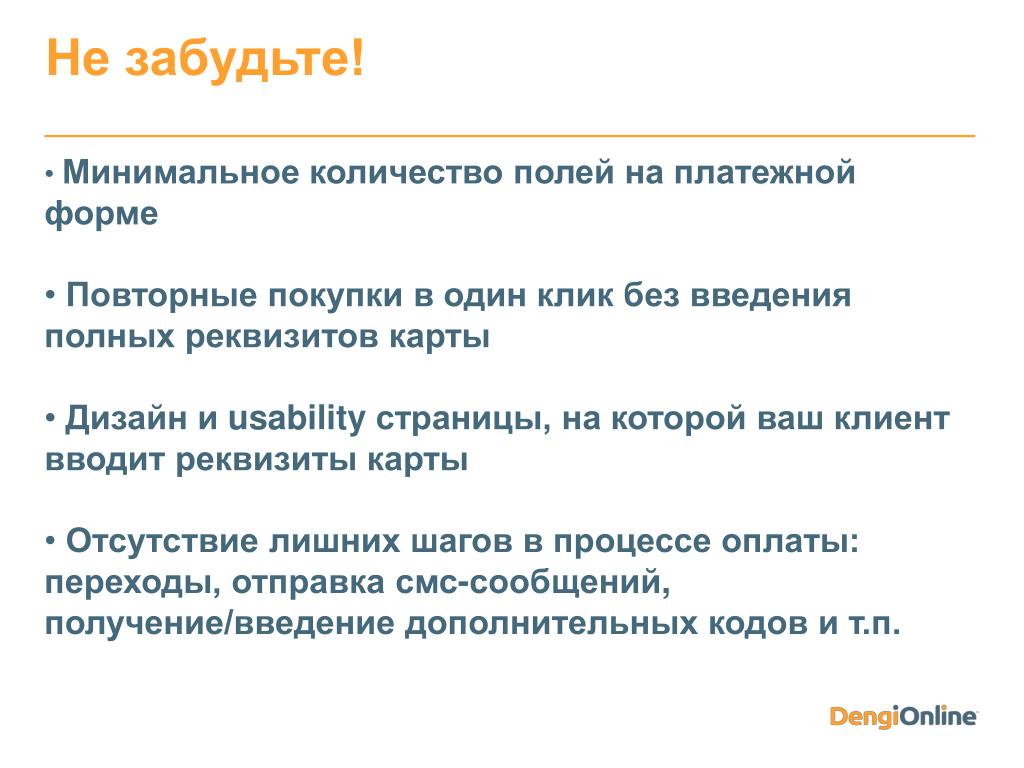 Не забудьте!

• Минимальное количество полей на платежной форме

• Повторные покупки в один клик без введения полных реквизитов карты

• Дизайн и usability страницы, на которой ваш клиент вводит реквизиты карты

• Отсутствие лишних шагов в процессе оплаты: переходы, отправка смс-сообщений, получение/введение дополнительных кодов и т.п.

DengiOnline